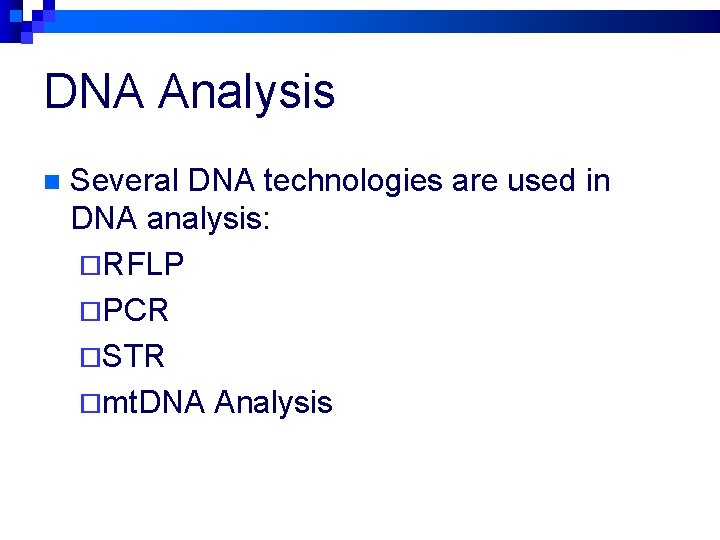 DNA Analysis

Several DNA technologies are used in DNA analysis:

RFLP

PCR

STR

mtDNA Analysis